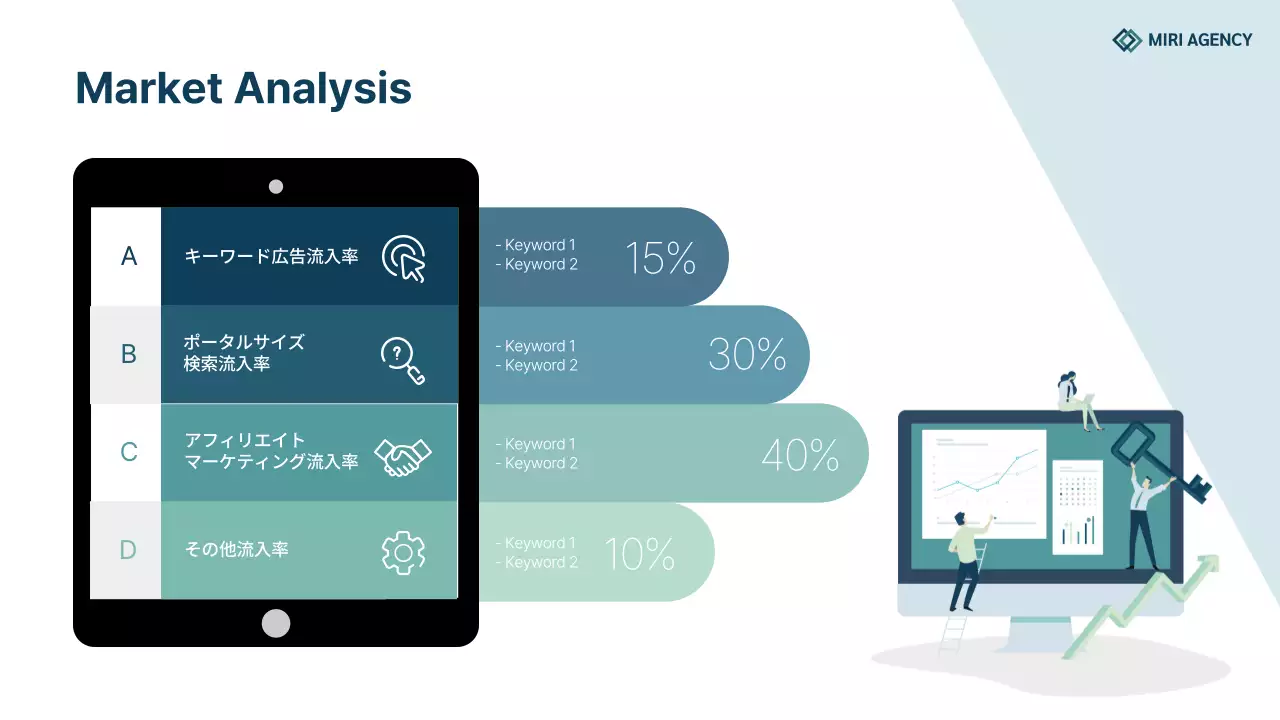 MIRI AGENCY

Market Analysis

A
キーワード広告流入率
- Keyword 1
- Keyword 2
15%

B
ポータルサイズ
検索流入率
- Keyword 1
- Keyword 2
30%

C
アフィリエイト
マーケティング流入率
- Keyword 1
- Keyword 2
40%

D
その他流入率
- Keyword 1
- Keyword 2
10%